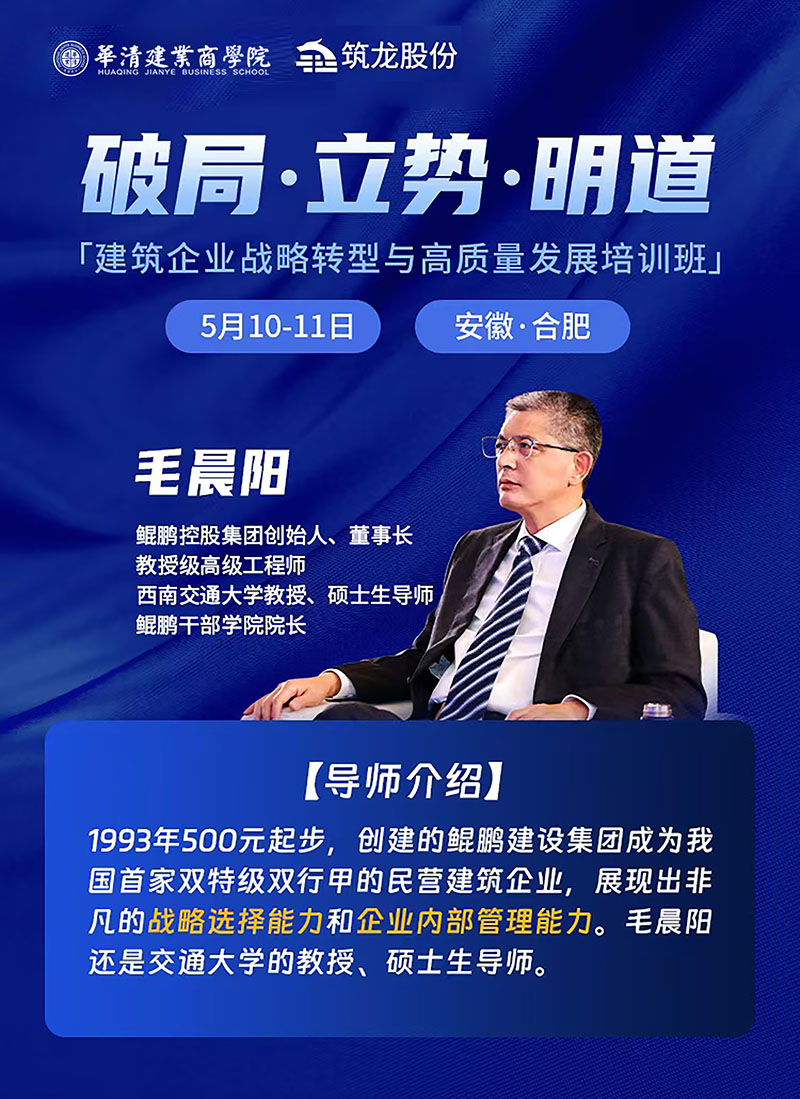 華清建業商學院
HUAQING JIANYE BUSINESS SCHOOL
筑龙股份

破局·立势·明道
「建筑企业战略转型与高质量发展培训班」

5月10-11日
安徽·合肥

毛晨阳
鲲鹏控股集团创始人、董事长
教授级高级工程师
西南交通大学教授、硕士生导师
鲲鹏干部学院院长

【导师介绍】
1993年500元起步，创建的鲲鹏建设集团成为我国首家双特级双行甲的民营建筑企业，展现出非凡的战略选择能力和企业内部管理能力。毛晨阳还是交通大学的教授、硕士生导师。